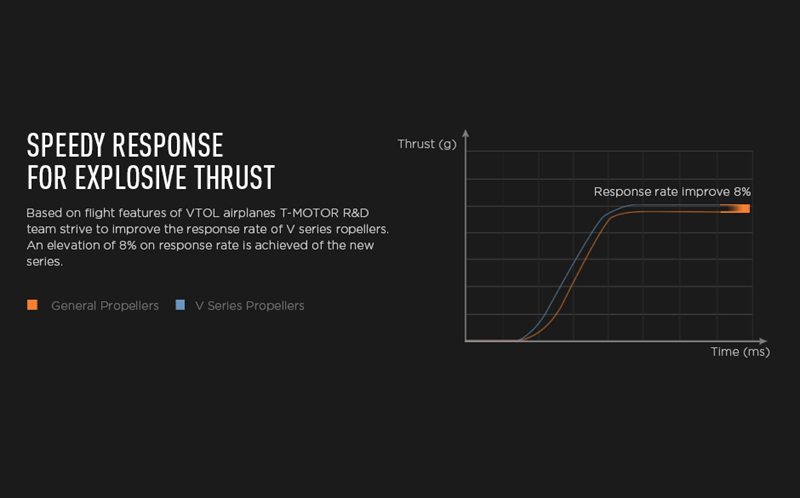 SPEEDY RESPONSE
FOR EXPLOSIVE THRUST

Based on flight features of VTOL airplanes T-MOTOR R&D team strive to improve the response rate of V series ropellers. An elevation of 8% on response rate is achieved of the new series.

General Propellers V Series Propellers

Thrust (g)

Response rate improve 8%

Time (ms)